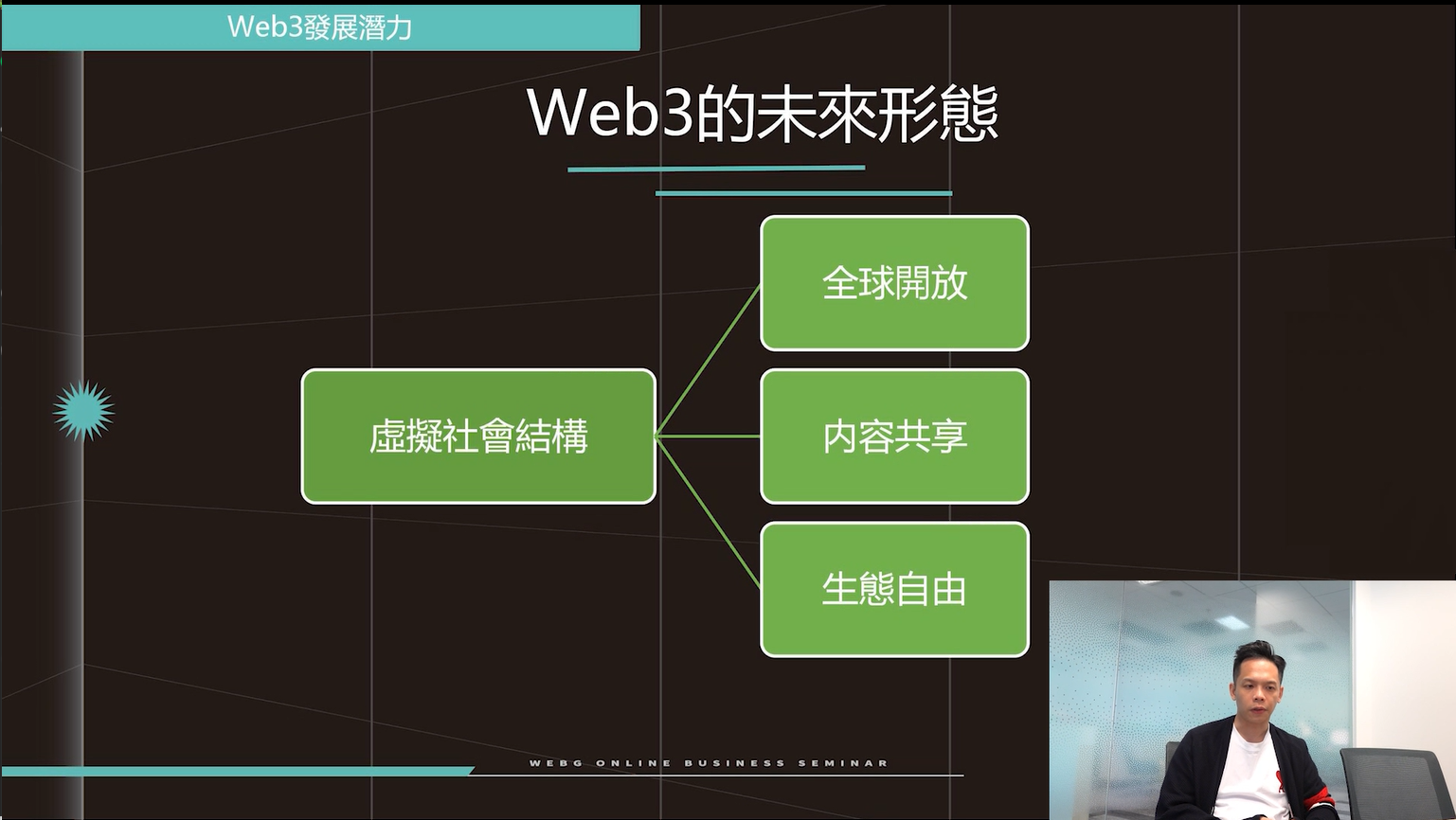 Web3發展潛力

Web3的未來形態

虛擬社會結構

全球開放

內容共享

生態自由

WEBG ONLINE BUSINESS SEMINAR